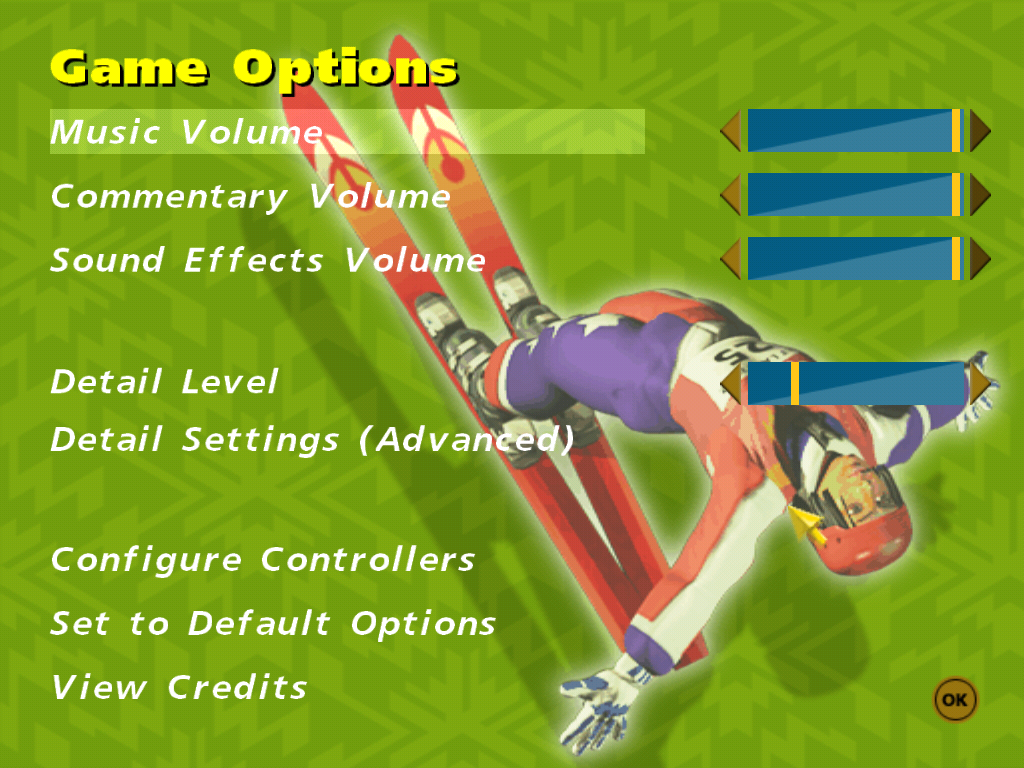 Game Options

Music Volume

Commentary Volume

Sound Effects Volume

Detail Level

Detail Settings (Advanced)

Configure Controllers

Set to Default Options

View Credits

OK